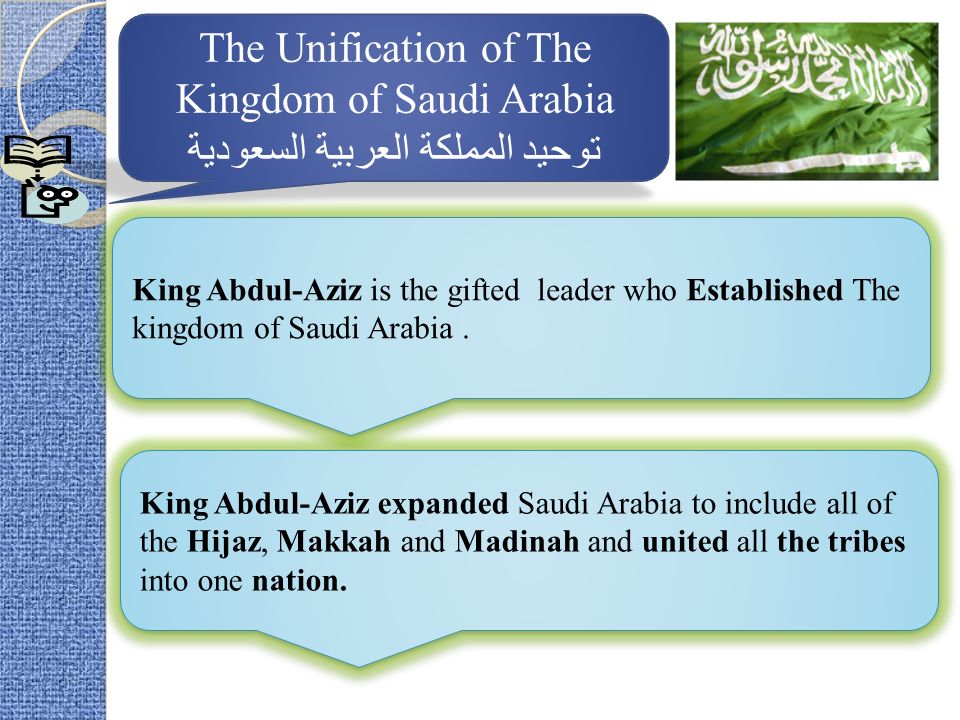 The Unification of The Kingdom of Saudi Arabia
توحيد المملكة العربية السعودية

لا إله إلا الله محمد رسول الله

King Abdul-Aziz is the gifted leader who Established The kingdom of Saudi Arabia .

King Abdul-Aziz expanded Saudi Arabia to include all of the Hijaz, Makkah and Madinah and united all the tribes into one nation.